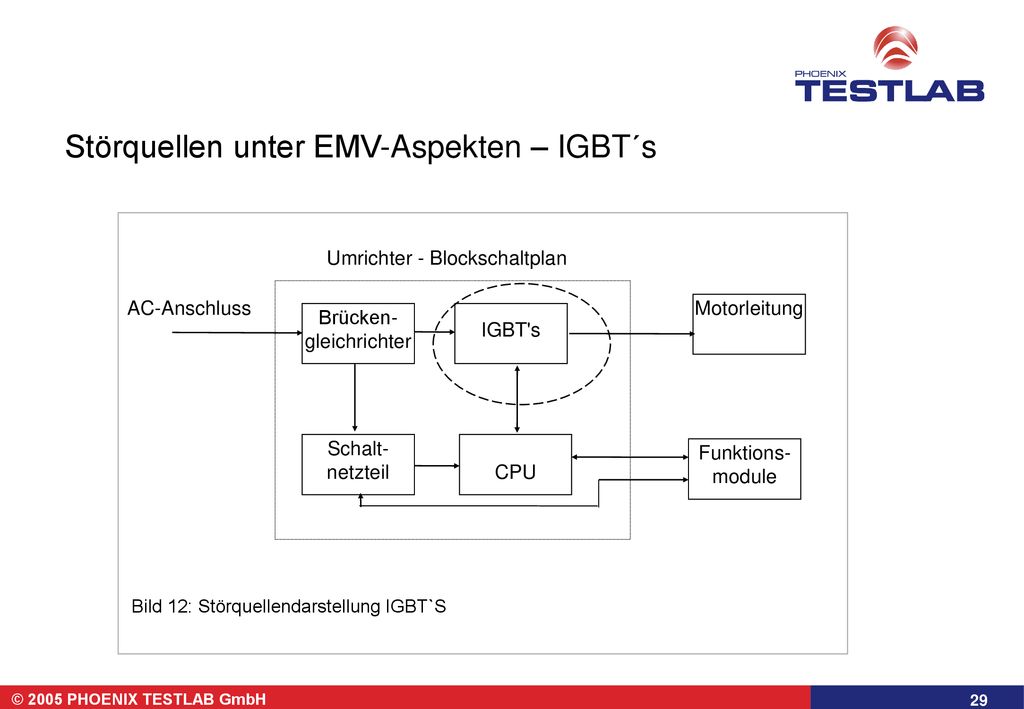 PHOENIX TESTLAB

Störquellen unter EMV-Aspekten – IGBT´s

Umrichter - Blockschaltplan

AC-Anschluss

Brücken-gleichrichter

IGBT's

Motorleitung

Schalt-netzteil

CPU

Funktions-module

Bild 12: Störquellendarstellung IGBT`S

© 2005 PHOENIX TESTLAB GmbH

29